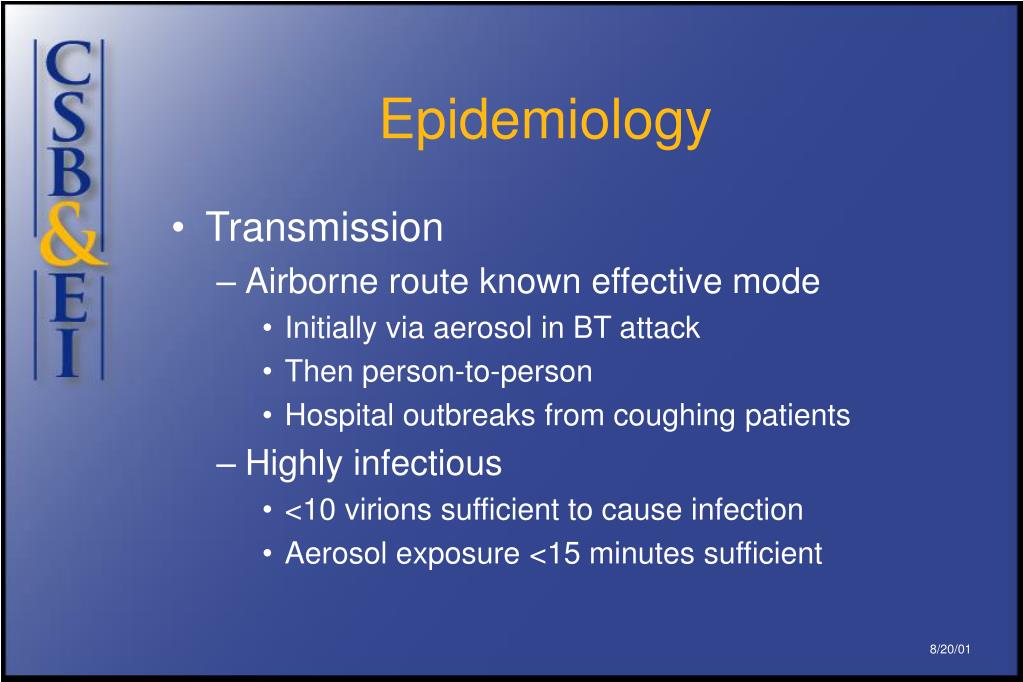 CSB&EI

Epidemiology

• Transmission
– Airborne route known effective mode
• Initially via aerosol in BT attack
• Then person-to-person
• Hospital outbreaks from coughing patients
– Highly infectious
• <10 virions sufficient to cause infection
• Aerosol exposure <15 minutes sufficient

8/20/01